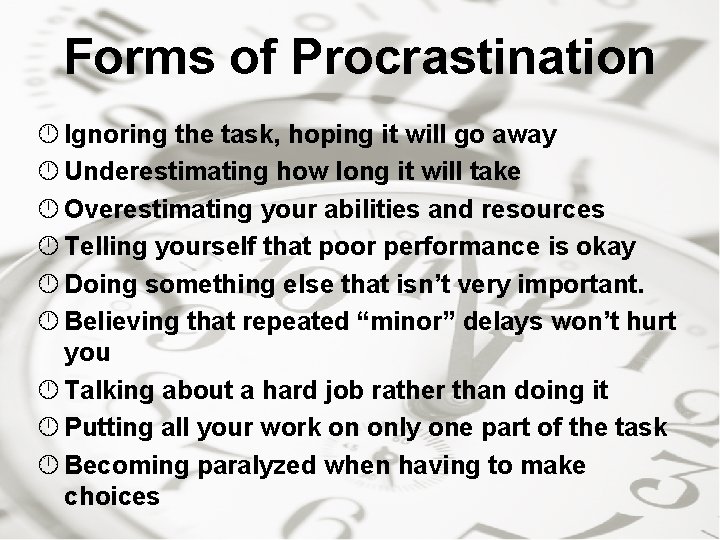 Forms of Procrastination

Ignoring the task, hoping it will go away
Underestimating how long it will take
Overestimating your abilities and resources
Telling yourself that poor performance is okay
Doing something else that isn't very important.
Believing that repeated "minor" delays won't hurt you
Talking about a hard job rather than doing it
Putting all your work on only one part of the task
Becoming paralyzed when having to make choices